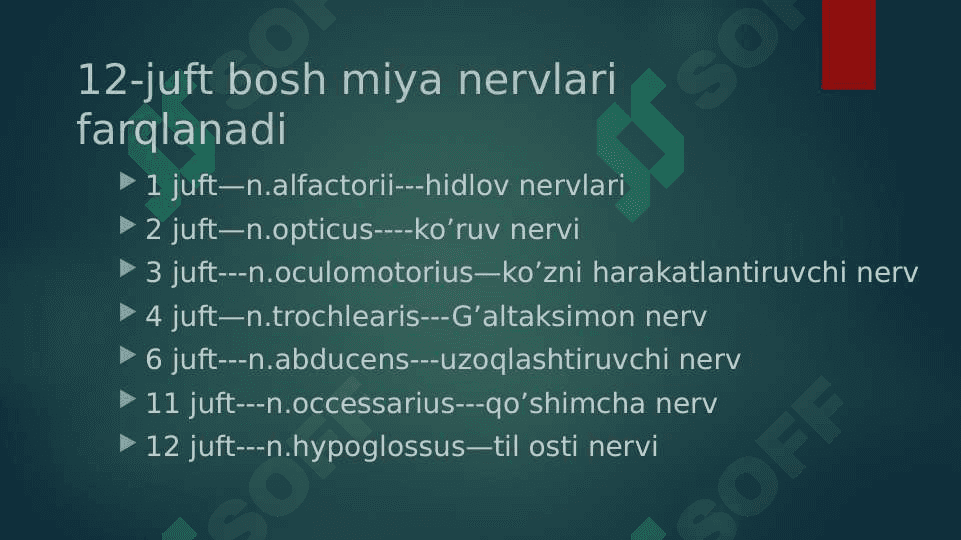 12-juft bosh miya nervlari farqlanadi

1 juft—n.alfactorii---hidlov nervlari
2 juft—n.opticus----ko’ruv nervi
3 juft---n.oculomotorius—ko’zni harakatlantiruvchi nerv
4 juft—n.trochlearis---G’altaksimon nerv
6 juft---n.abducens---uzoqlashtiruvchi nerv
11 juft---n.occessarius---qo’shimcha nerv
12 juft---n.hypoglossus—til osti nervi

SOFF
SOFF
SOFF
SOFF